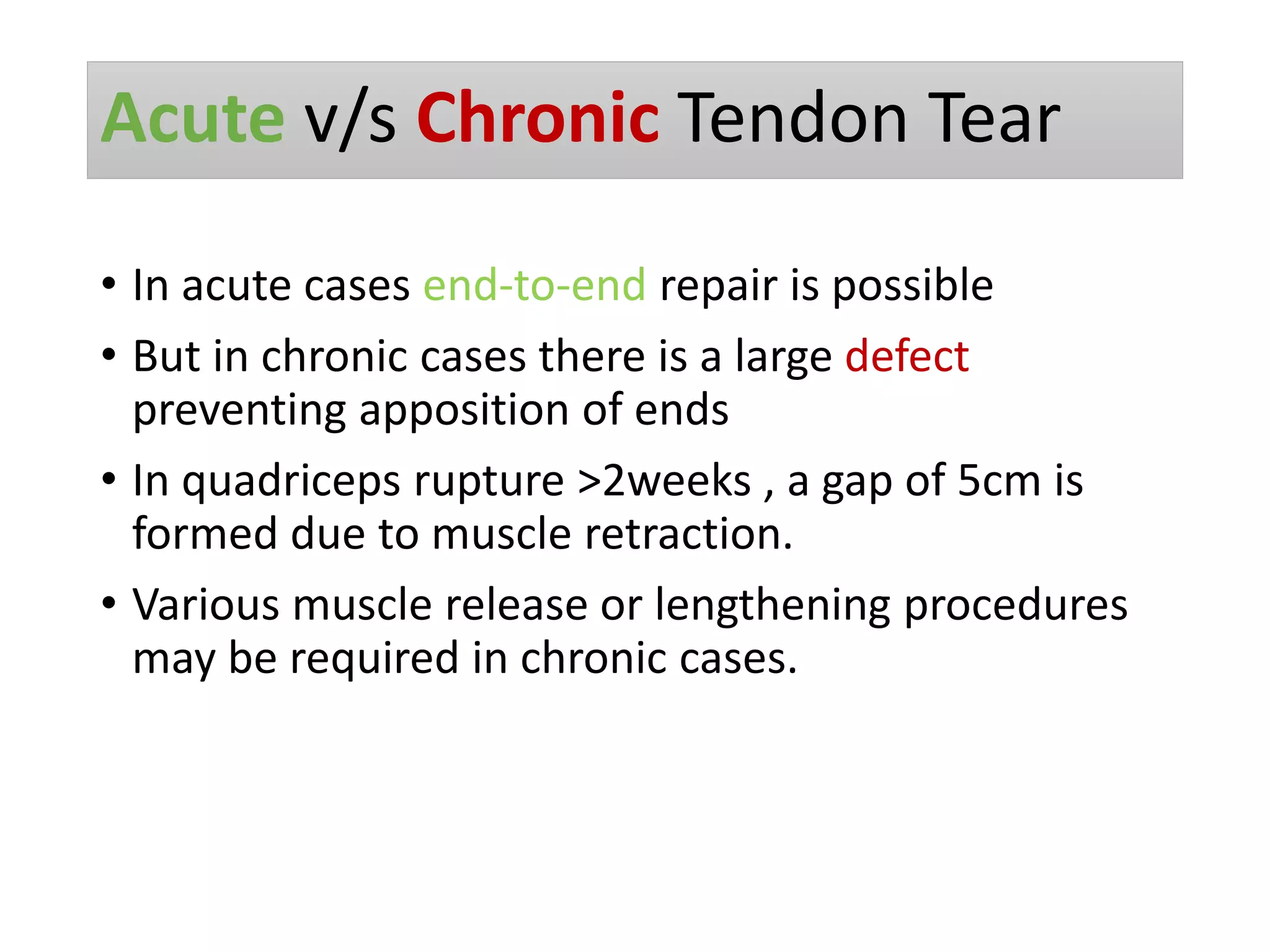 Acute v/s Chronic Tendon Tear

• In acute cases end-to-end repair is possible

• But in chronic cases there is a large defect preventing apposition of ends

• In quadriceps rupture >2weeks , a gap of 5cm is formed due to muscle retraction.

• Various muscle release or lengthening procedures may be required in chronic cases.